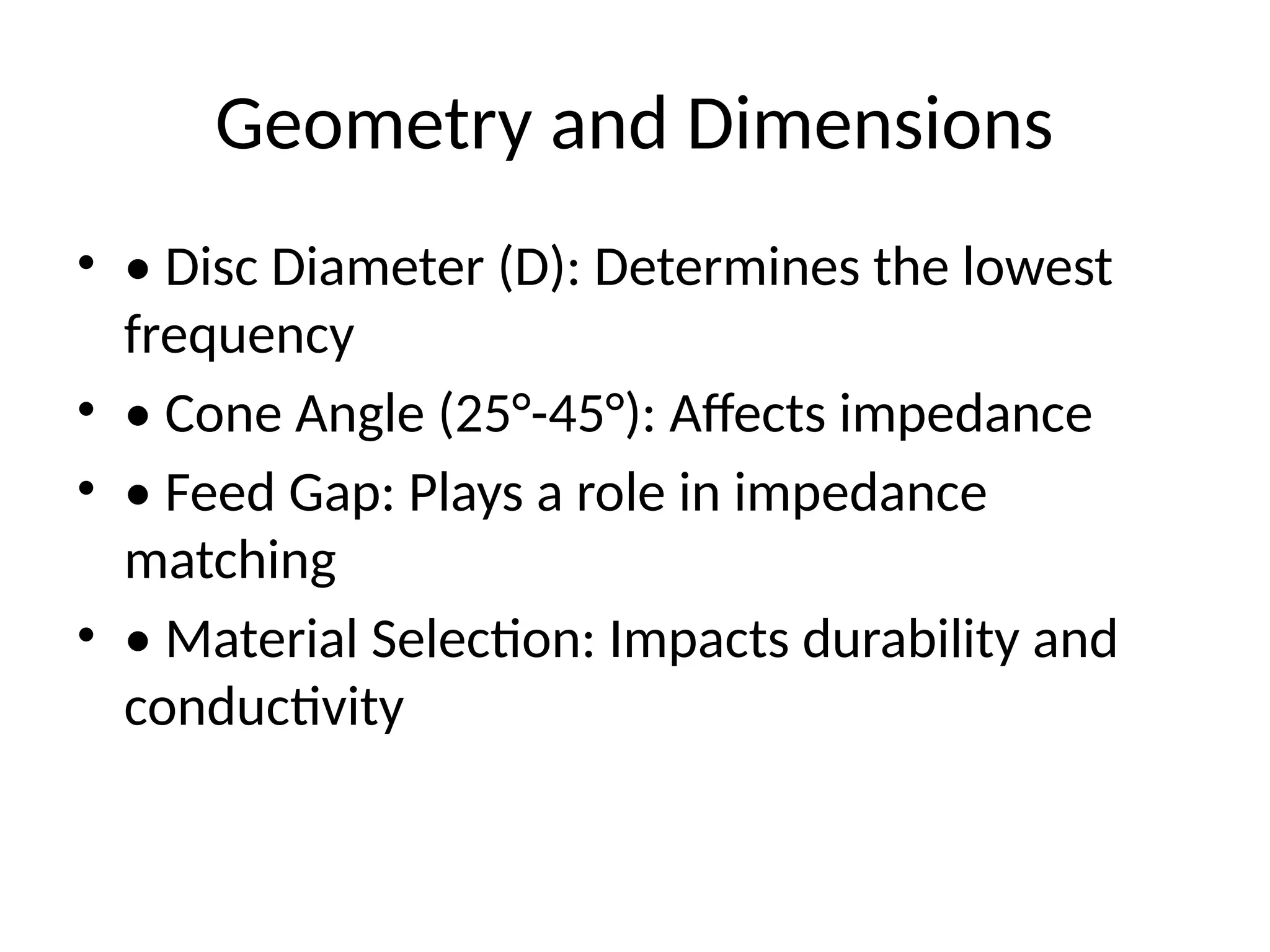 Geometry and Dimensions

• • Disc Diameter (D): Determines the lowest frequency
• • Cone Angle (25°-45°): Affects impedance
• • Feed Gap: Plays a role in impedance matching
• • Material Selection: Impacts durability and conductivity